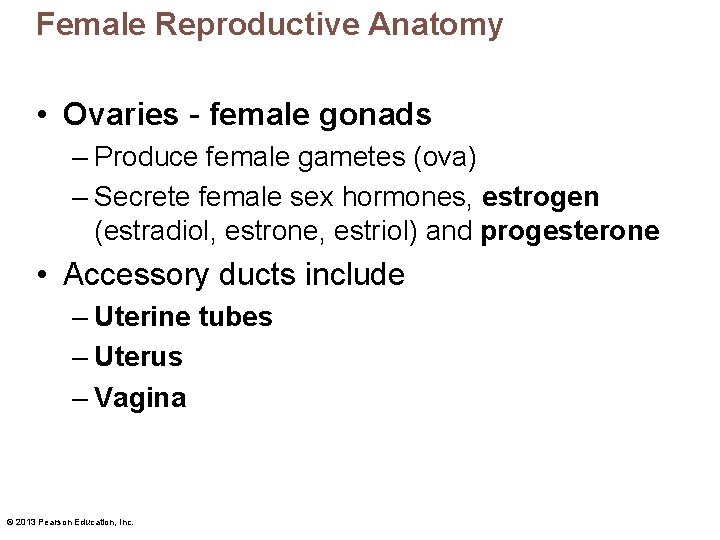 Female Reproductive Anatomy

• Ovaries - female gonads
– Produce female gametes (ova)
– Secrete female sex hormones, estrogen (estradiol, estrone, estriol) and progesterone
• Accessory ducts include
– Uterine tubes
– Uterus
– Vagina

© 2013 Pearson Education, Inc.